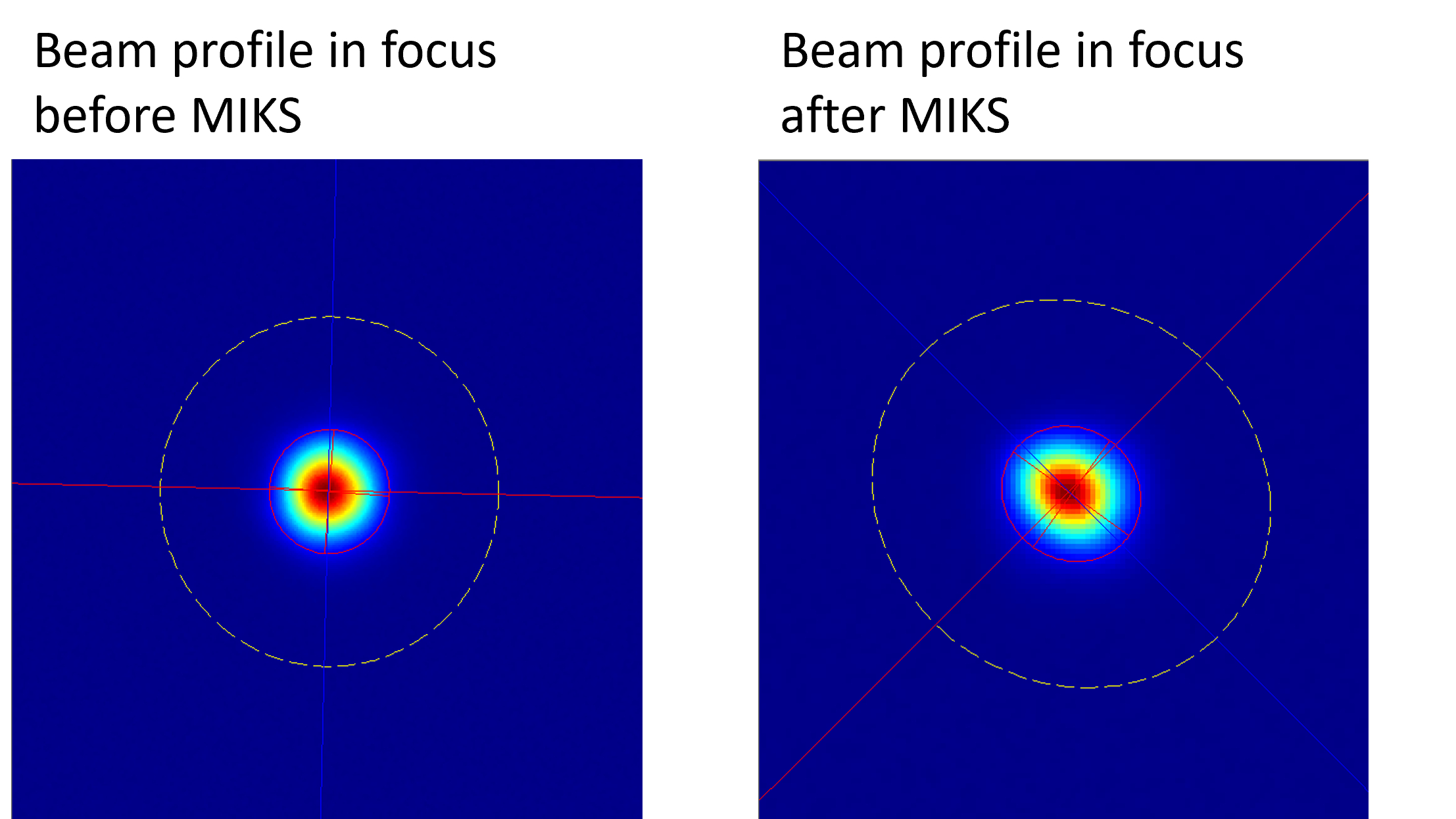 Beam profile in focus before MIKS

Beam profile in focus after MIKS